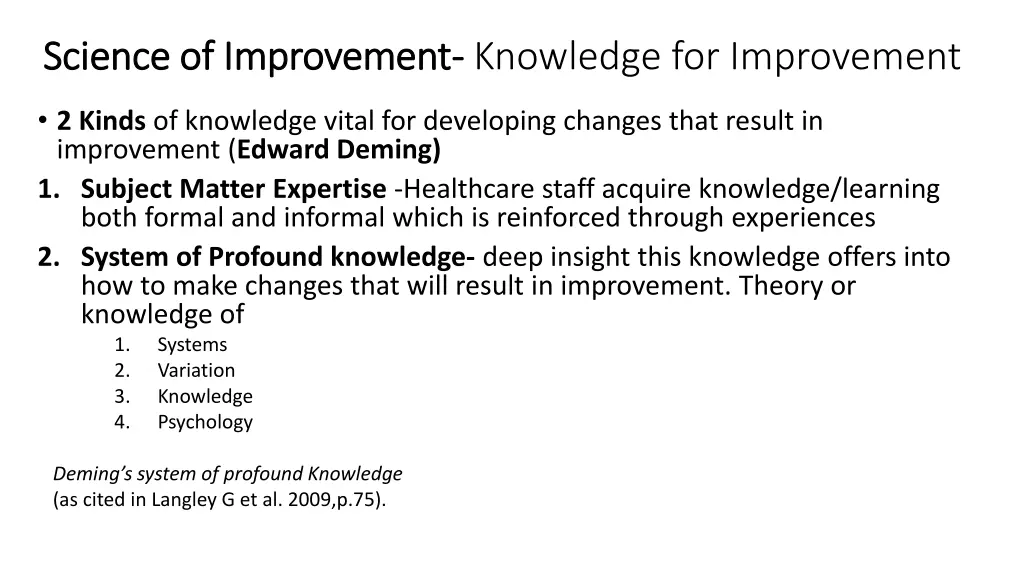 Science of Improvement- Knowledge for Improvement

• 2 Kinds of knowledge vital for developing changes that result in improvement (Edward Deming)

1. Subject Matter Expertise -Healthcare staff acquire knowledge/learning both formal and informal which is reinforced through experiences

2. System of Profound knowledge- deep insight this knowledge offers into how to make changes that will result in improvement. Theory or knowledge of

1. Systems
2. Variation
3. Knowledge
4. Psychology

Deming's system of profound Knowledge
(as cited in Langley G et al. 2009,p.75).